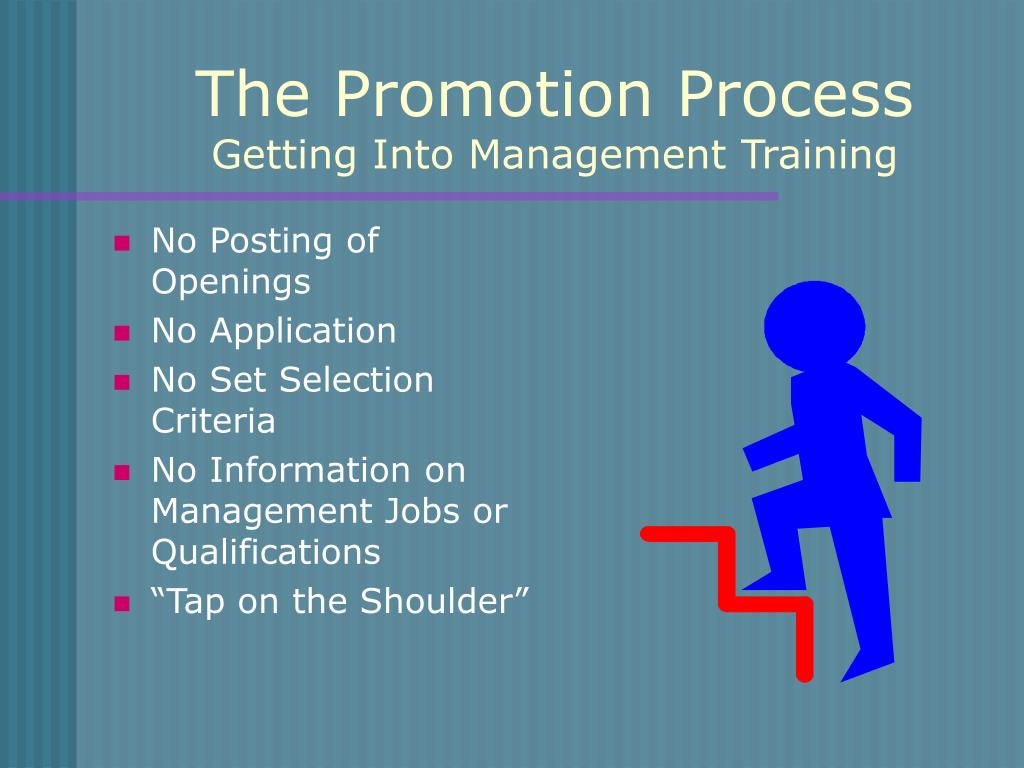 The Promotion Process
Getting Into Management Training

- No Posting of Openings
- No Application
- No Set Selection Criteria
- No Information on Management Jobs or Qualifications
- “Tap on the Shoulder”